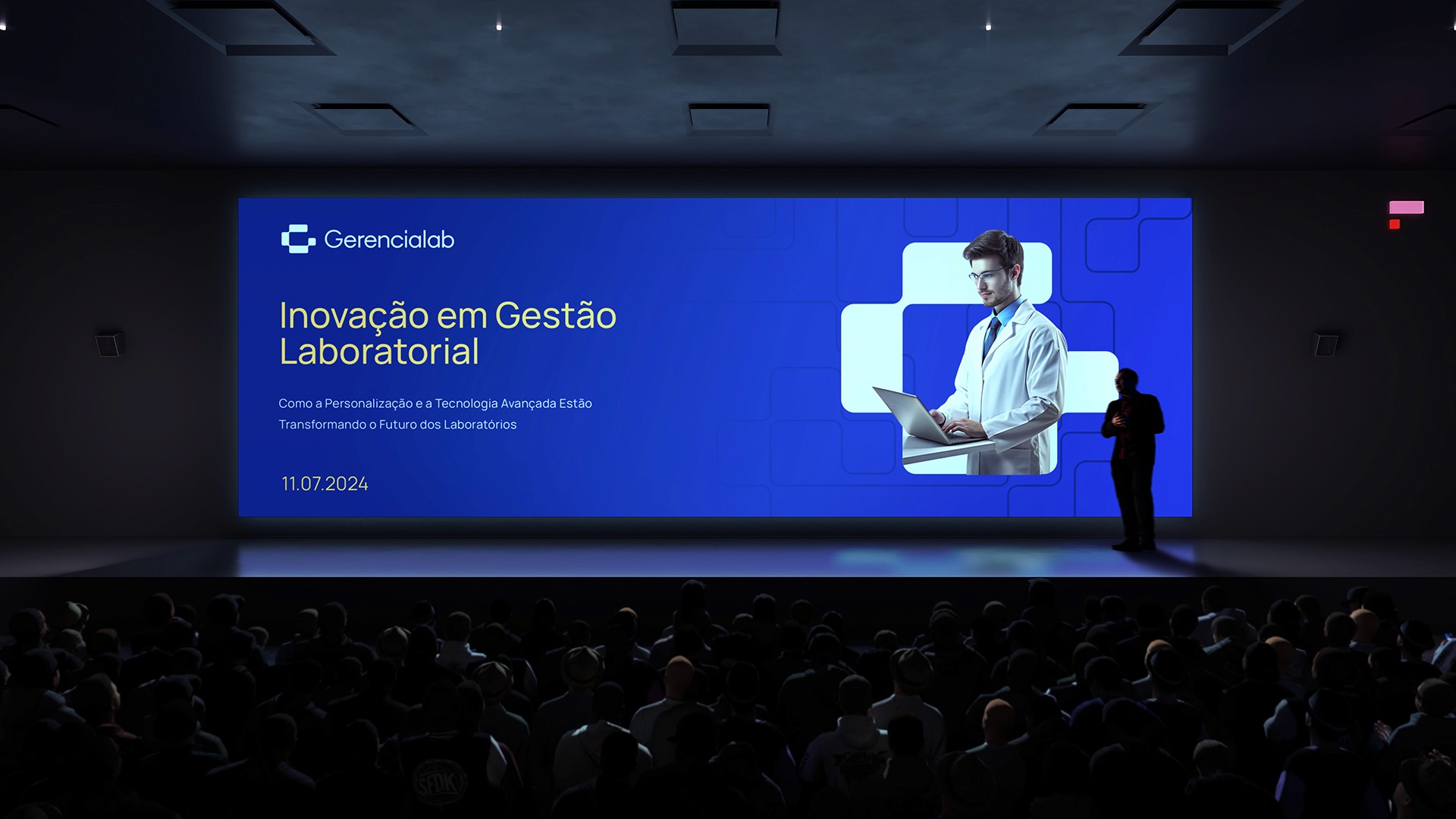 Gerencialab

Inovação em Gestão Laboratorial

Como a Personalização e a Tecnologia Avançada Estão Transformando o Futuro dos Laboratórios

11.07.2024